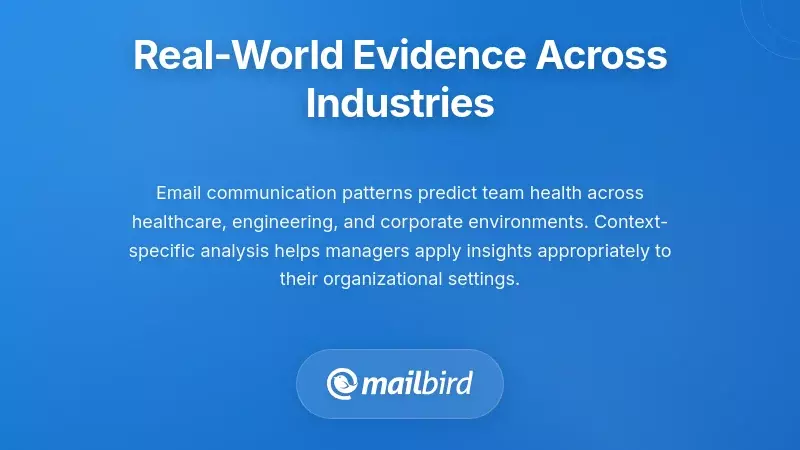 Real-World Evidence Across Industries

Email communication patterns predict team health across healthcare, engineering, and corporate environments. Context-specific analysis helps managers apply insights appropriately to their organizational settings.

mailbird